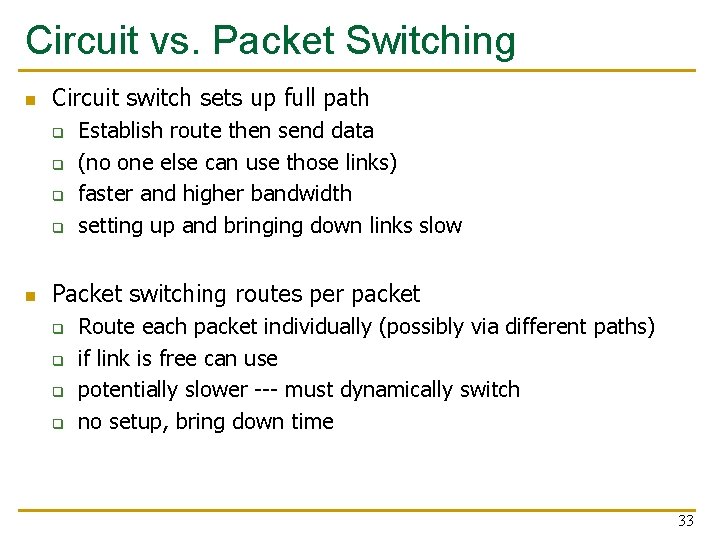 Circuit vs. Packet Switching

- Circuit switch sets up full path
  - Establish route then send data
  - (no one else can use those links)
  - faster and higher bandwidth
  - setting up and bringing down links slow

- Packet switching routes per packet
  - Route each packet individually (possibly via different paths)
  - if link is free can use
  - potentially slower --- must dynamically switch
  - no setup, bring down time

33